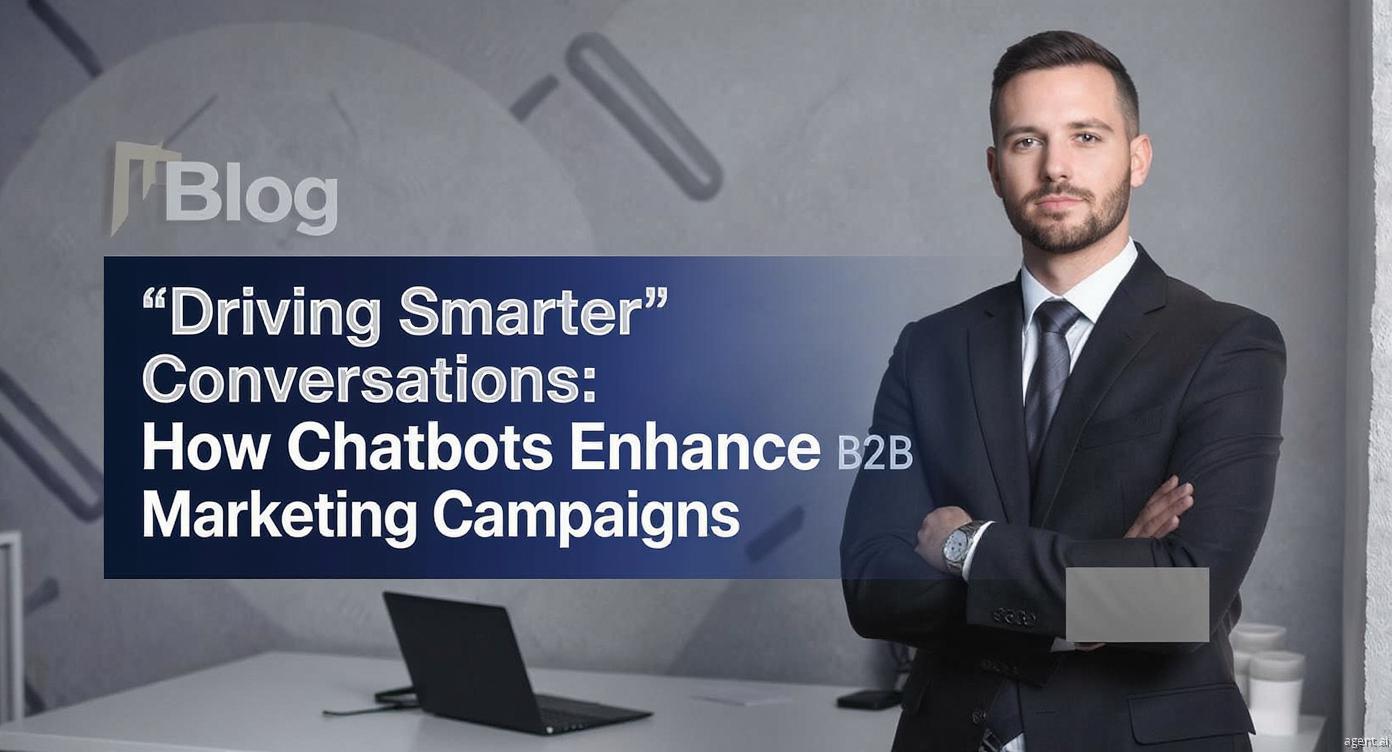 Blog

“Driving Smarter” Conversations: How Chatbots Enhance B2B Marketing Campaigns

agent.ai